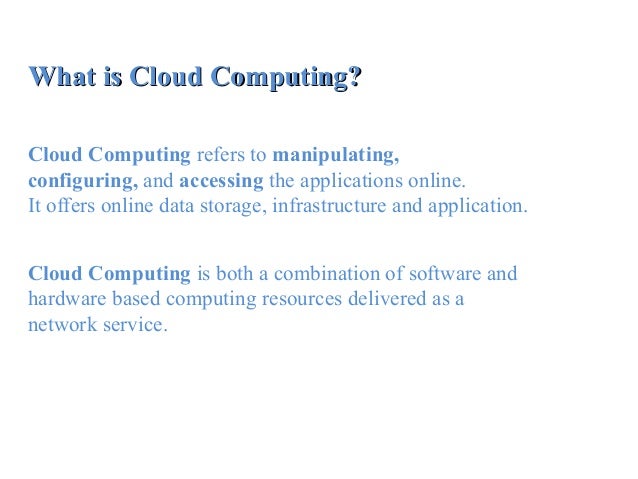 What is Cloud Computing?

Cloud Computing refers to manipulating, configuring, and accessing the applications online. It offers online data storage, infrastructure and application.

Cloud Computing is both a combination of software and hardware based computing resources delivered as a network service.